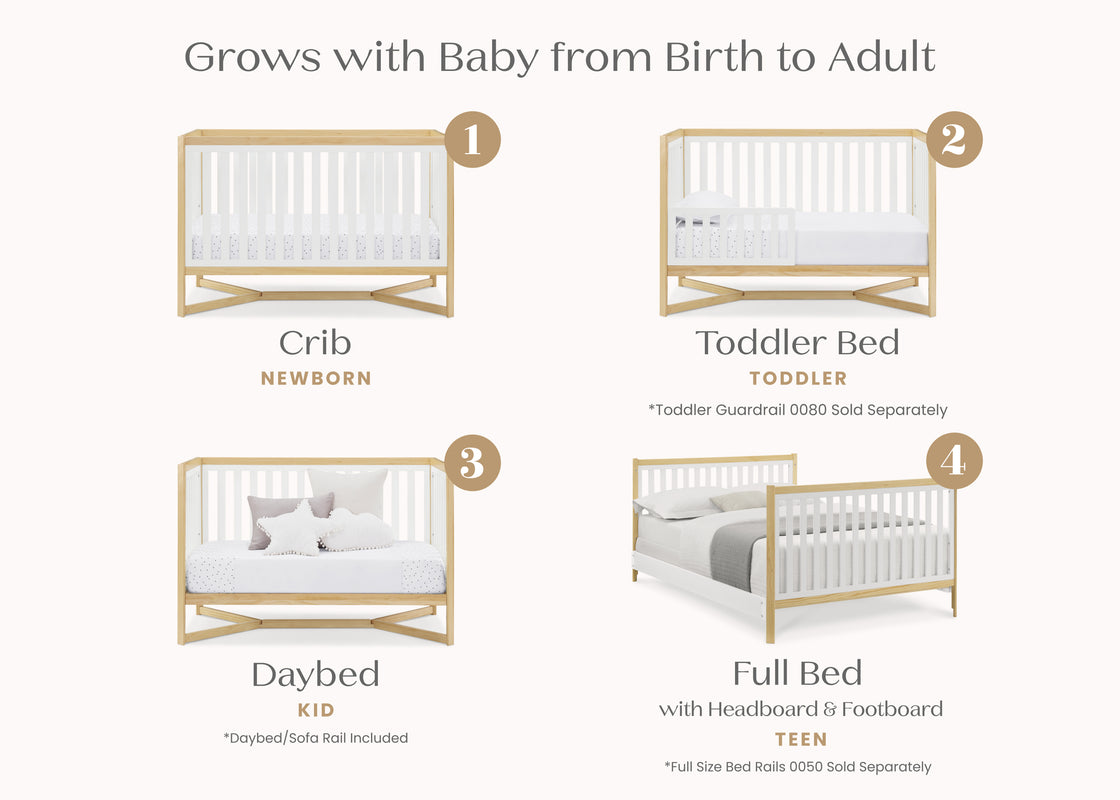 Grows with Baby from Birth to Adult

1

Crib
NEWBORN

2

Toddler Bed
TODDLER
*Toddler Guardrail 0080 Sold Separately

3

Daybed
KID
*Daybed/Sofa Rail Included

4

Full Bed
with Headboard & Footboard
TEEN
*Full Size Bed Rails 0050 Sold Separately